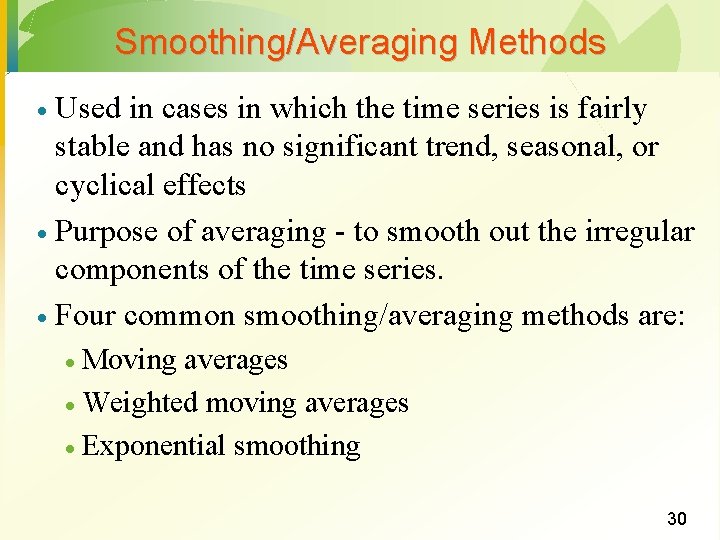 Smoothing/Averaging Methods

• Used in cases in which the time series is fairly stable and has no significant trend, seasonal, or cyclical effects

• Purpose of averaging - to smooth out the irregular components of the time series.

• Four common smoothing/averaging methods are:

• Moving averages

• Weighted moving averages

• Exponential smoothing

30